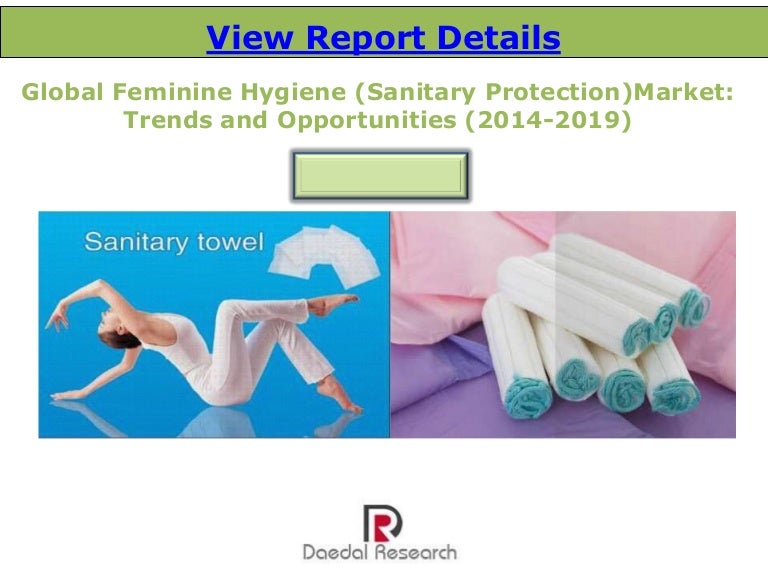 View Report Details

Global Feminine Hygiene (Sanitary Protection)Market: Trends and Opportunities (2014-2019)

Sanitary towel

Daedal Research